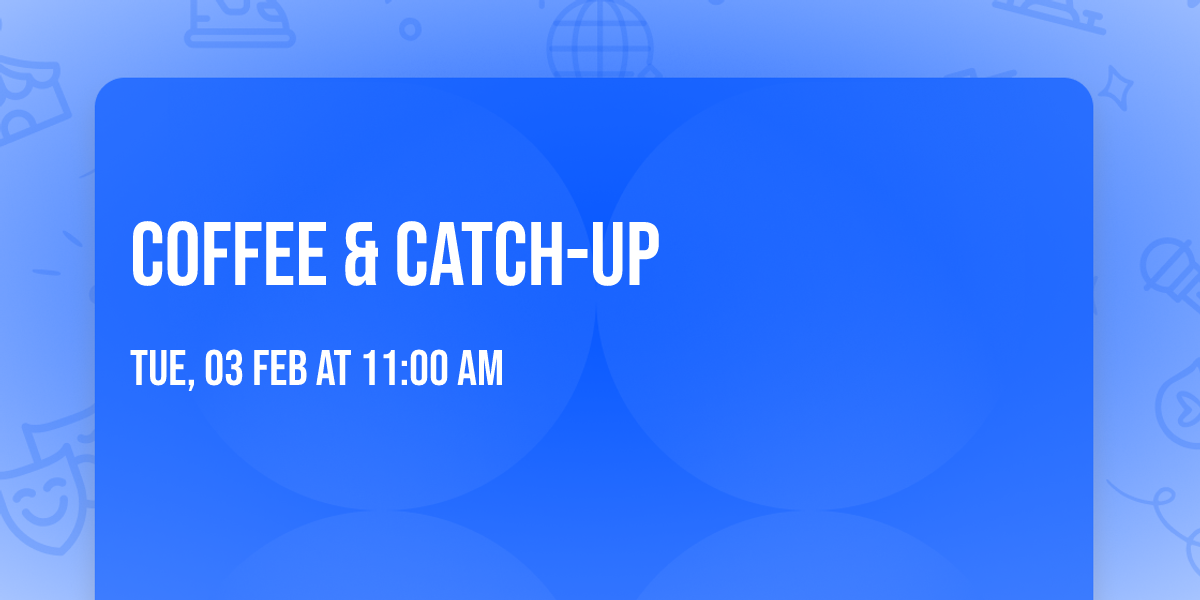 COFFEE & CATCH-UP

TUE, 03 FEB AT 11:00 AM